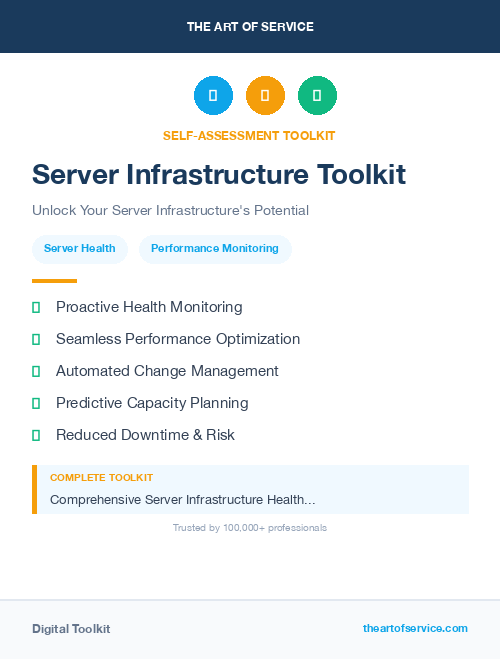 THE ART OF SERVICE

SELF-ASSESSMENT TOOLKIT

Server Infrastructure Toolkit

Unlock Your Server Infrastructure's Potential

Server Health

Performance Monitoring

Proactive Health Monitoring

Seamless Performance Optimization

Automated Change Management

Predictive Capacity Planning

Reduced Downtime & Risk

COMPLETE TOOLKIT

Comprehensive Server Infrastructure Health...

Trusted by 100,000+ professionals

Digital Toolkit

theartofservice.com